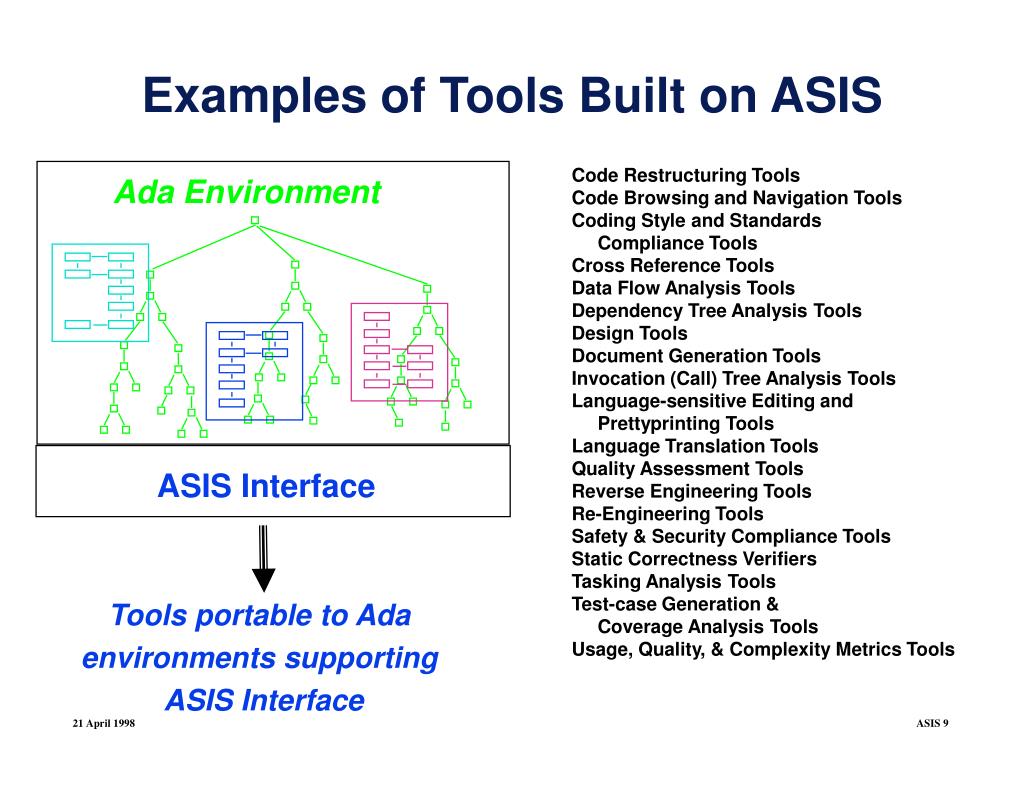 Examples of Tools Built on ASIS

Ada Environment

ASIS Interface

Tools portable to Ada environments supporting ASIS Interface

Code Restructuring Tools
Code Browsing and Navigation Tools
Coding Style and Standards Compliance Tools
Cross Reference Tools
Data Flow Analysis Tools
Dependency Tree Analysis Tools
Design Tools
Document Generation Tools
Invocation (Call) Tree Analysis Tools
Language-sensitive Editing and Prettyprinting Tools
Language Translation Tools
Quality Assessment Tools
Reverse Engineering Tools
Re-Engineering Tools
Safety & Security Compliance Tools
Static Correctness Verifiers
Tasking Analysis Tools
Test-case Generation & Coverage Analysis Tools
Usage, Quality, & Complexity Metrics Tools

21 April 1998

ASIS 9